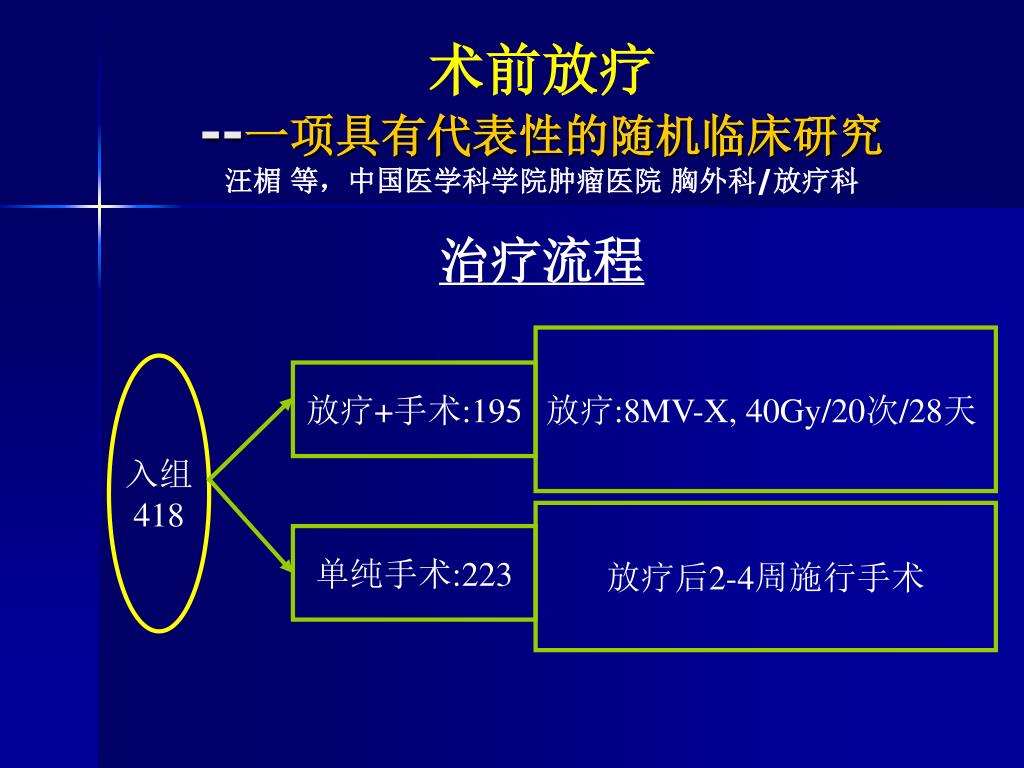 术前放疗
--一项具有代表性的随机临床研究
汪楣 等，中国医学科学院肿瘤医院 胸外科/放疗科

治疗流程

入组
418

放疗+手术:195

放疗:8MV-X, 40Gy/20次/28天

单纯手术:223

放疗后2-4周施行手术